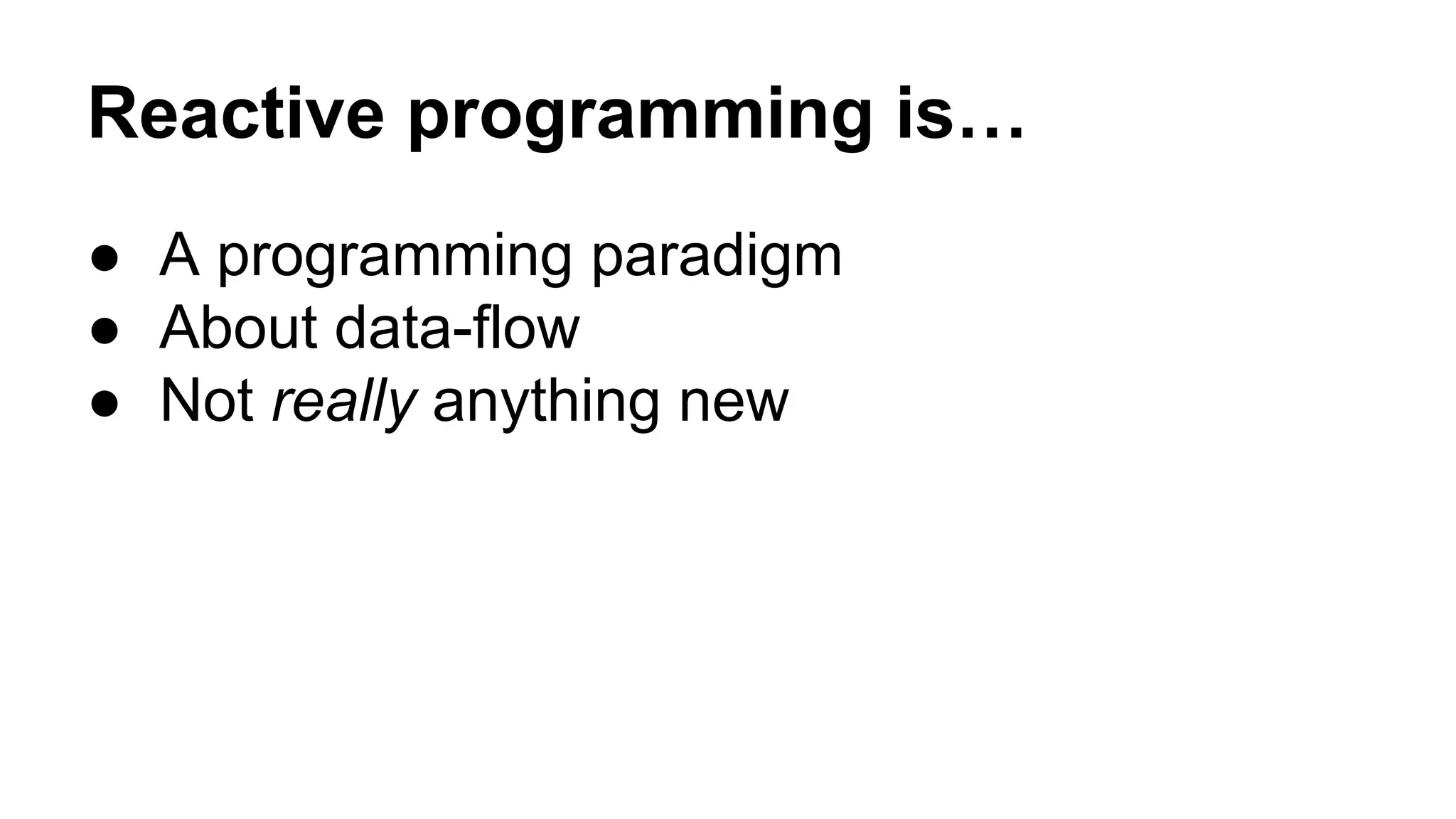 Reactive programming is…

● A programming paradigm
● About data-flow
● Not really anything new